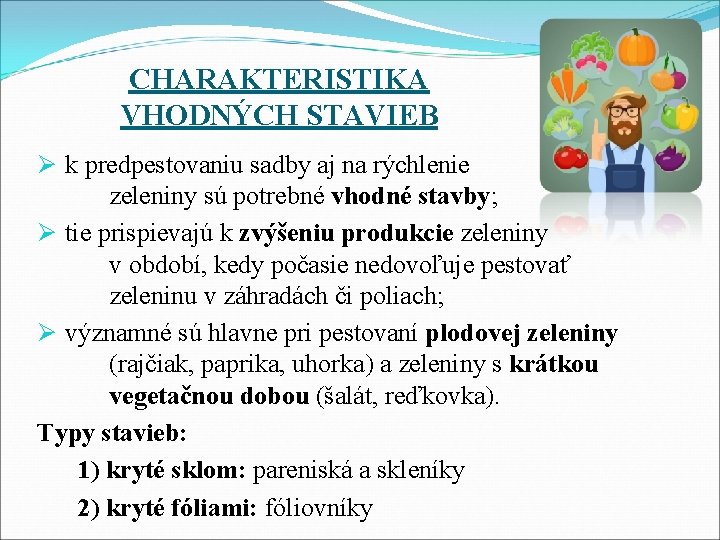 CHARAKTERISTIKA VHODNÝCH STAVIEB

➢ k predpestovaniu sadby aj na rýchlenie zeleniny sú potrebné vhodné stavby;

➢ tie prispievajú k zvýšeniu produkcie zeleniny v období, kedy počasie nedovoľuje pestovať zeleninu v záhradách či poliach;

➢ významné sú hlavne pri pestovaní plodovej zeleniny (rajčiak, paprika, uhorka) a zeleniny s krátkou vegetačnou dobou (šalát, reďkovka).

Typy stavieb:

1) kryté sklom: pareniská a skleníky

2) kryté fóliami: fóliovníky